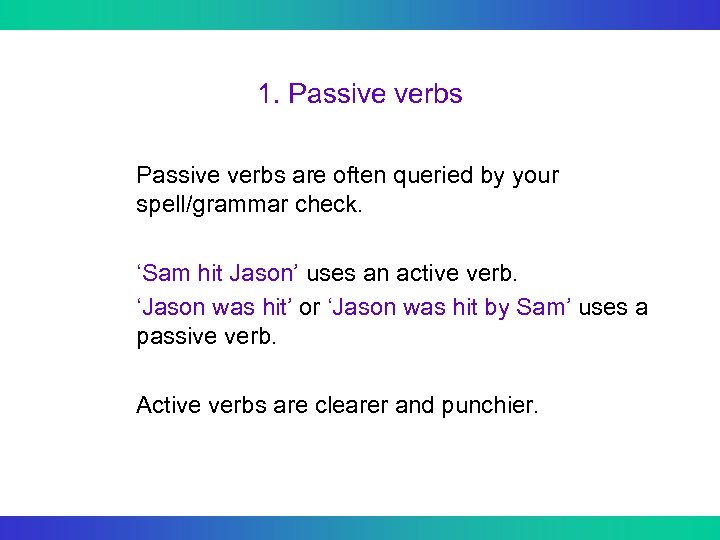 1. Passive verbs

Passive verbs are often queried by your spell/grammar check.

‘Sam hit Jason’ uses an active verb.
‘Jason was hit’ or ‘Jason was hit by Sam’ uses a passive verb.

Active verbs are clearer and punchier.